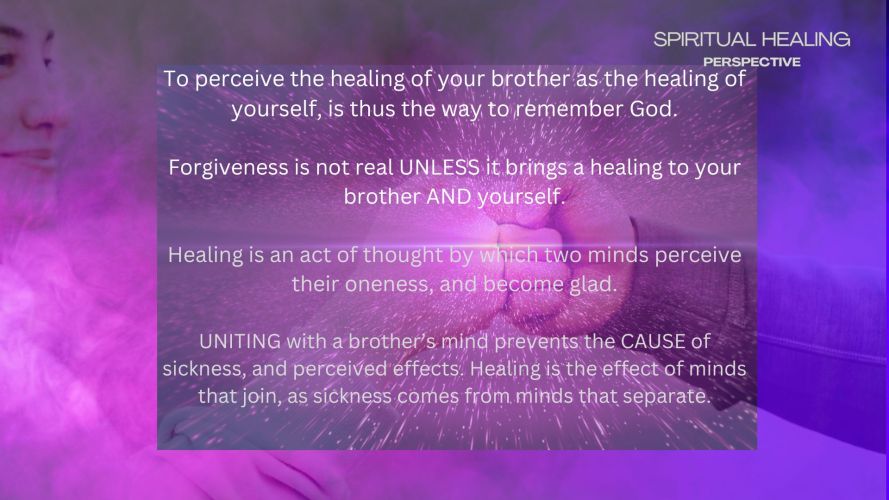 SPIRITUAL HEALING
PERSPECTIVE

To perceive the healing of your brother as the healing of yourself, is thus the way to remember God.

Forgiveness is not real UNLESS it brings a healing to your brother AND yourself.

Healing is an act of thought by which two minds perceive their oneness, and become glad.

UNITING with a brother's mind prevents the CAUSE of sickness, and perceived effects. Healing is the effect of minds that join, as sickness comes from minds that separate.